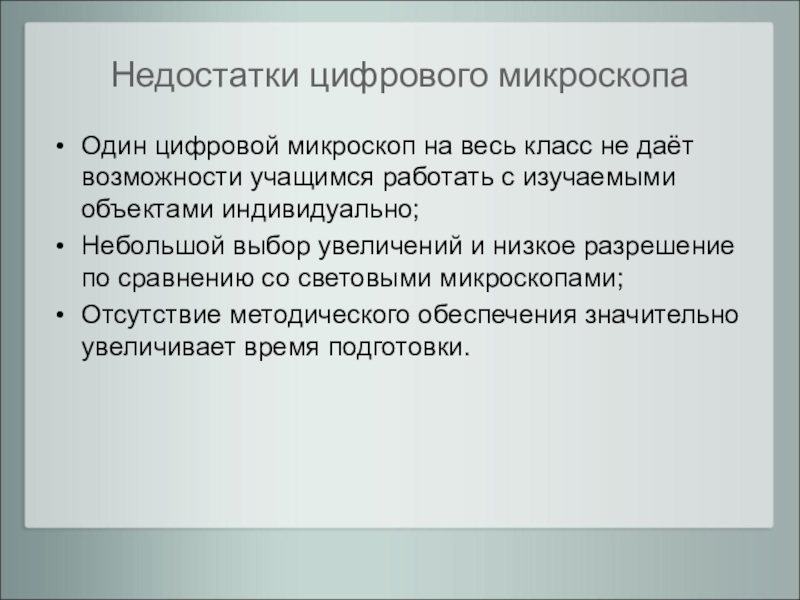 Недостатки цифрового микроскопа

• Один цифровой микроскоп на весь класс не даёт возможности учащимся работать с изучаемыми объектами индивидуально;
• Небольшой выбор увеличений и низкое разрешение по сравнению со световыми микроскопами;
• Отсутствие методического обеспечения значительно увеличивает время подготовки.